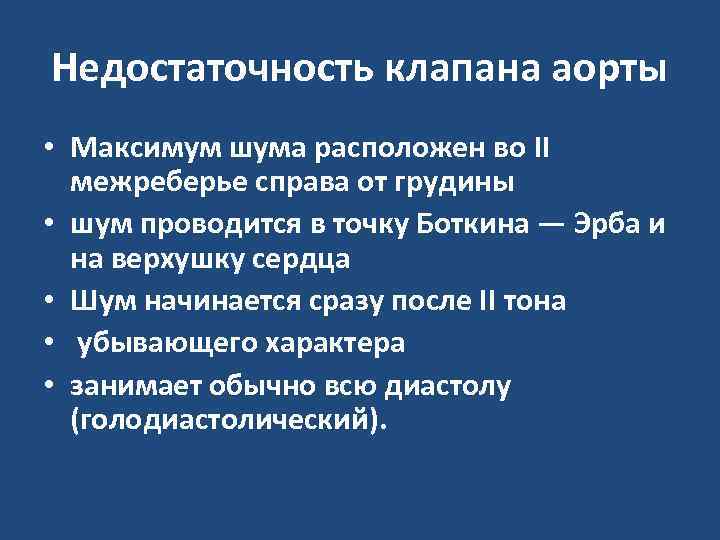 Недостаточность клапана аорты

• Максимум шума расположен во II межреберье справа от грудины
• шум проводится в точку Боткина — Эрба и на верхушку сердца
• Шум начинается сразу после II тона
• убывающего характера
• занимает обычно всю диастолу (голодиастолический).